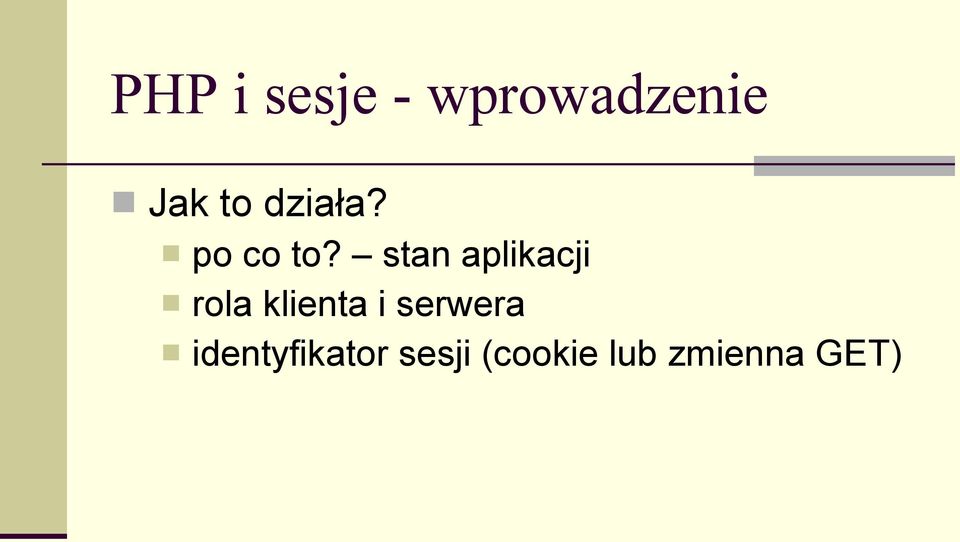 PHP i sesje - wprowadzenie

Jak to działa?
po co to? – stan aplikacji
rola klienta i serwera
identyfikator sesji (cookie lub zmienna GET)